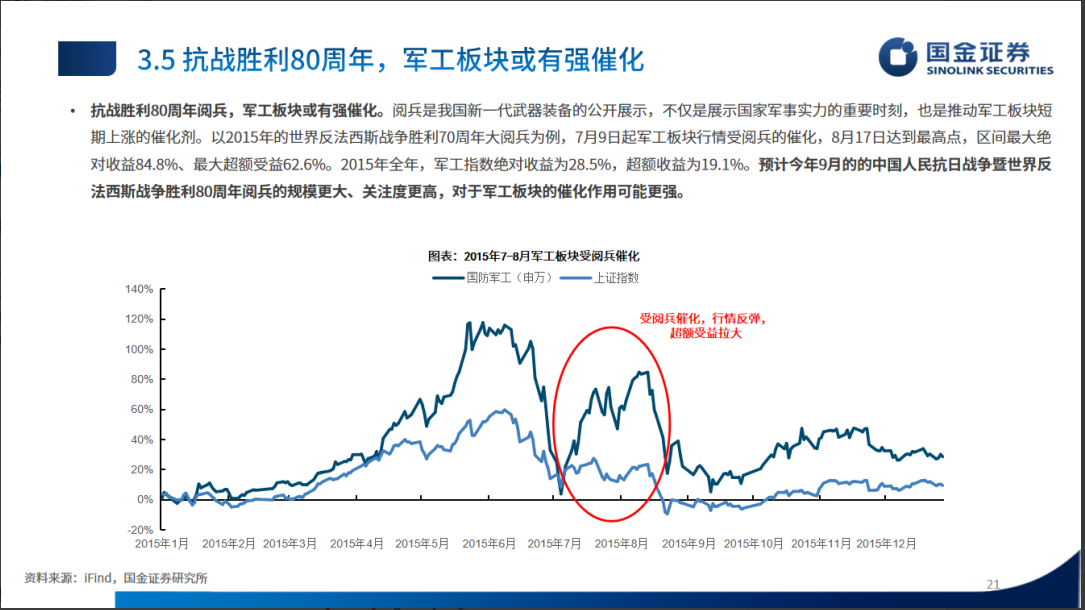 3.5 抗战胜利80周年，军工板块或有强催化

国金证券
SINOLINK SECURITIES

• 抗战胜利80周年阅兵，军工板块或有强催化。阅兵是我国新一代武器装备的公开展示，不仅是展示国家军事实力的重要时刻，也是推动军工板块短期上涨的催化剂。以2015年的世界反法西斯战争胜利70周年大阅兵为例，7月9日起军工板块行情受阅兵的催化，8月17日达到最高点，区间最大绝对收益84.8%、最大超额受益62.6%。2015年全年，军工指数绝对收益为28.5%，超额收益为19.1%。预计今年9月的的中国人民抗日战争暨世界反法西斯战争胜利80周年阅兵的规模更大、关注度更高，对于军工板块的催化作用可能更强。

图表：2015年7-8月军工板块受阅兵催化

国防军工（申万） 上证指数

受阅兵催化，行情反弹，超额受益拉大

140%
120%
100%
80%
60%
40%
20%
0%
-20%

2015年1月 2015年2月 2015年3月 2015年4月 2015年5月 2015年6月 2015年7月 2015年8月 2015年9月 2015年10月 2015年11月 2015年12月

资料来源：iFind，国金证券研究所

21